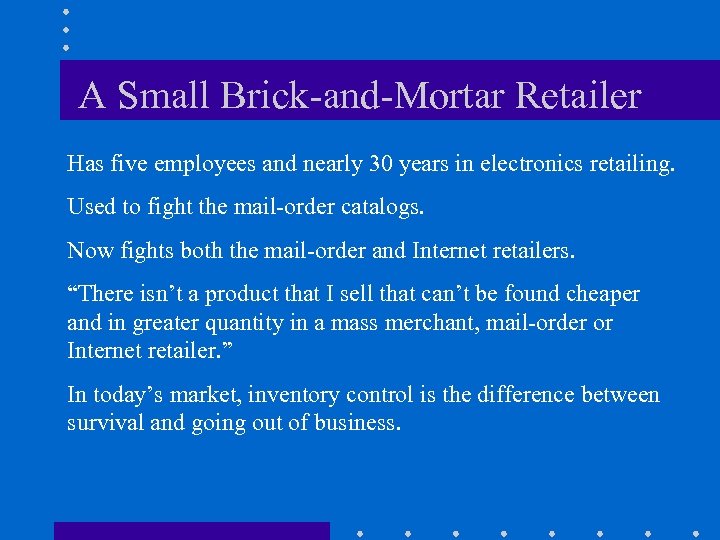 A Small Brick-and-Mortar Retailer

Has five employees and nearly 30 years in electronics retailing.

Used to fight the mail-order catalogs.

Now fights both the mail-order and Internet retailers.

“There isn’t a product that I sell that can’t be found cheaper and in greater quantity in a mass merchant, mail-order or Internet retailer.”

In today’s market, inventory control is the difference between survival and going out of business.